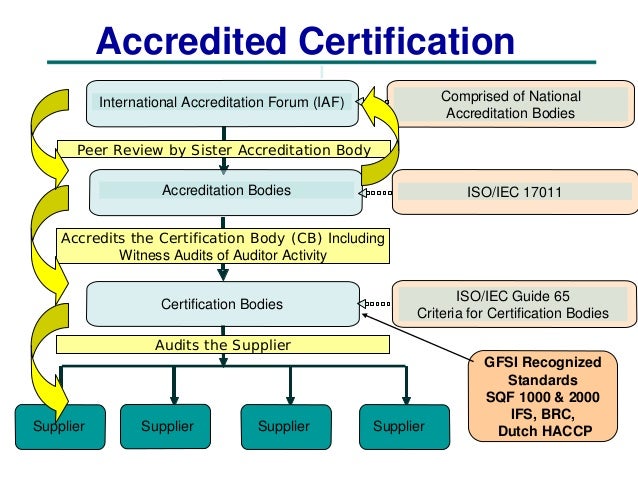 Accredited Certification

International Accreditation Forum (IAF)

Comprised of National Accreditation Bodies

Peer Review by Sister Accreditation Body

Accreditation Bodies

ISO/IEC 17011

Accredits the Certification Body (CB) Including Witness Audits of Auditor Activity

Certification Bodies

ISO/IEC Guide 65
Criteria for Certification Bodies

Audits the Supplier

GFSI Recognized Standards
SQF 1000 & 2000
IFS, BRC,
Dutch HACCP

Supplier

Supplier

Supplier

Supplier